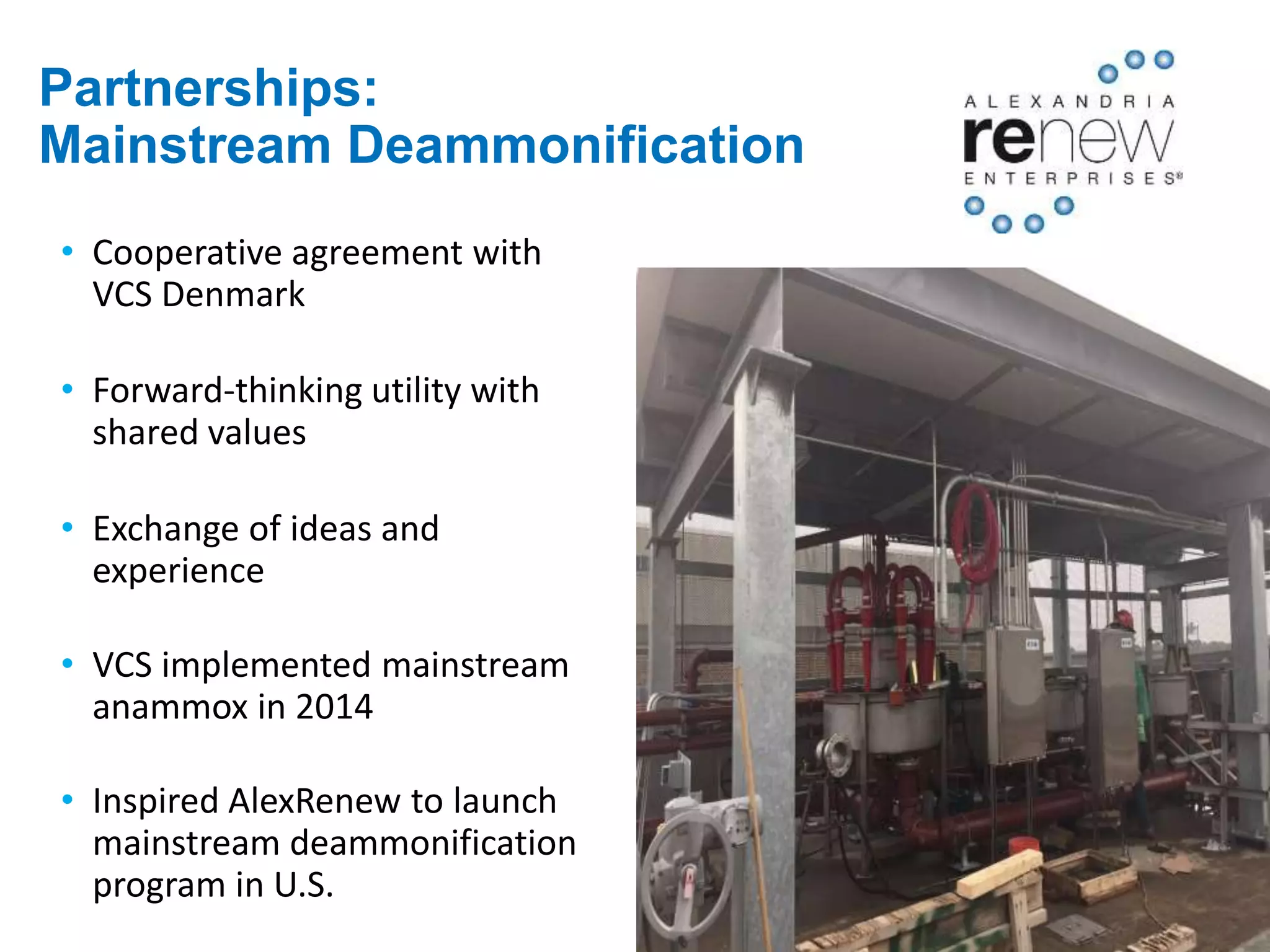 Partnerships:
Mainstream Deammonification

ALEXANDRIA
renew
ENTERPRISES®

• Cooperative agreement with VCS Denmark

• Forward-thinking utility with shared values

• Exchange of ideas and experience

• VCS implemented mainstream anammox in 2014

• Inspired AlexRenew to launch mainstream deammonification program in U.S.